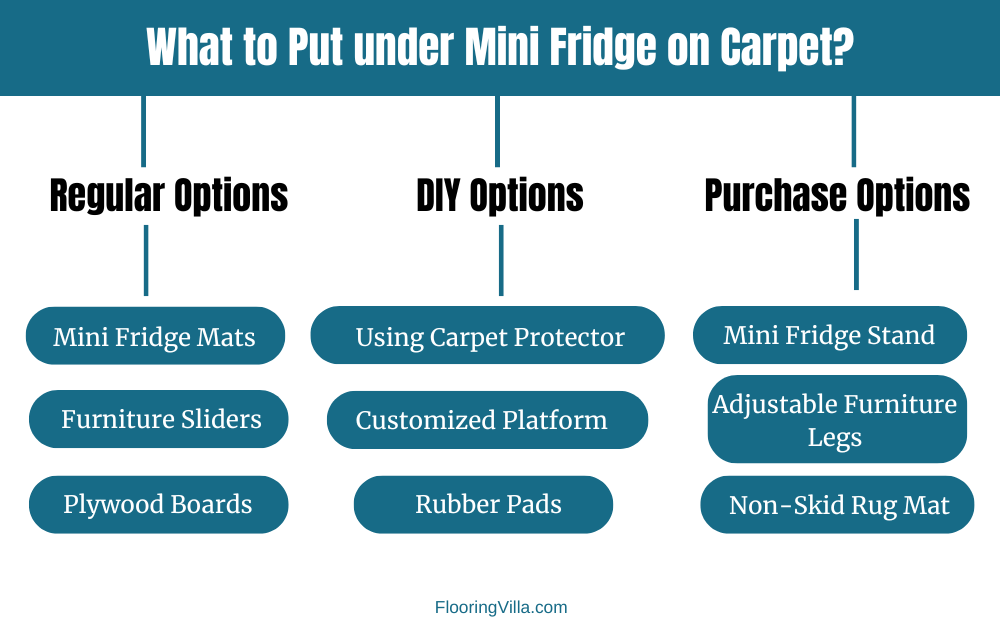 What to Put under Mini Fridge on Carpet?

Regular Options

Mini Fridge Mats

Furniture Sliders

Plywood Boards

DIY Options

Using Carpet Protector

Customized Platform

Rubber Pads

Purchase Options

Mini Fridge Stand

Adjustable Furniture Legs

Non-Skid Rug Mat

FlooringVilla.com